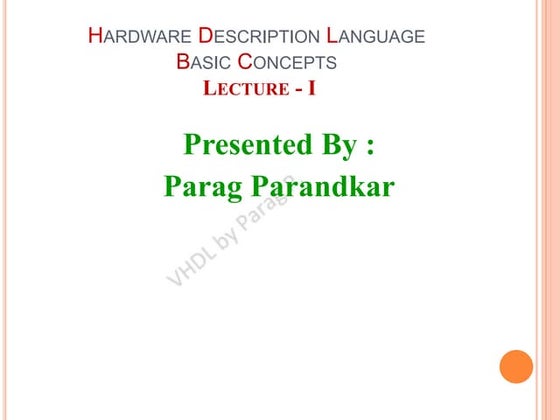 HARDWARE DESCRIPTION LANGUAGE
BASIC CONCEPTS
LECTURE - I

Presented By :
Parag Parandkar

VHDL by Parag